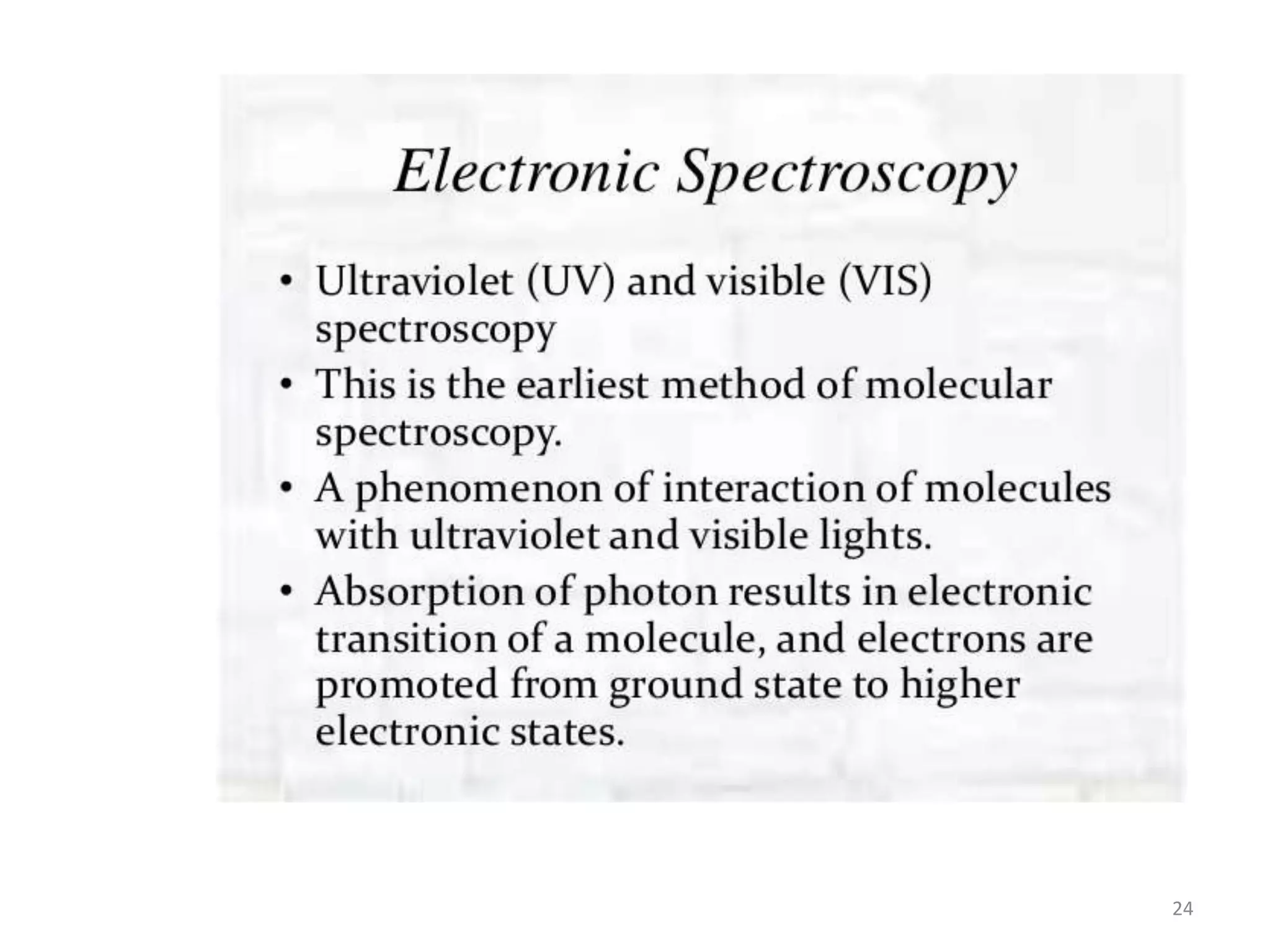 Electronic Spectroscopy

• Ultraviolet (UV) and visible (VIS) spectroscopy
• This is the earliest method of molecular spectroscopy.
• A phenomenon of interaction of molecules with ultraviolet and visible lights.
• Absorption of photon results in electronic transition of a molecule, and electrons are promoted from ground state to higher electronic states.

24